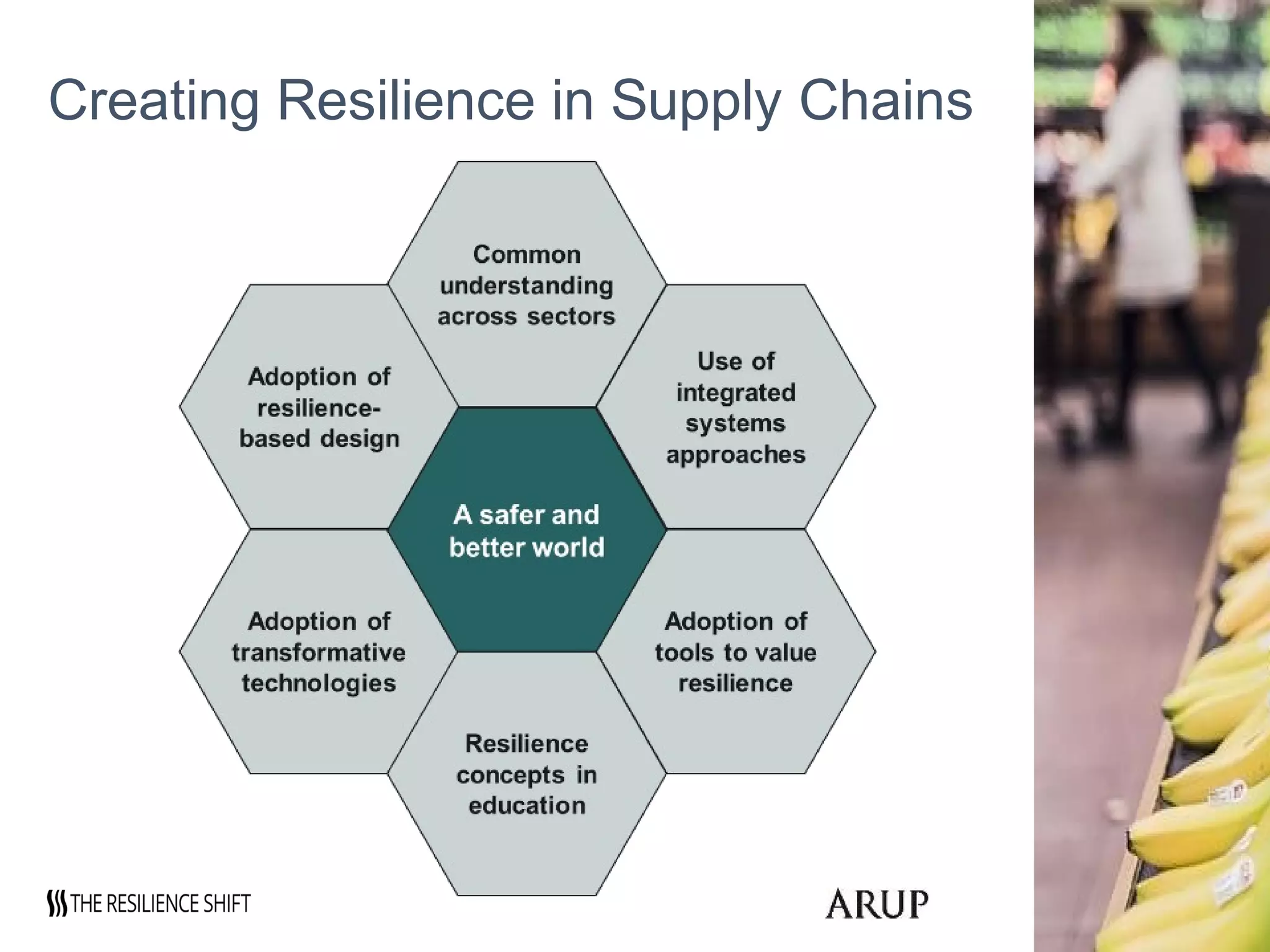 Creating Resilience in Supply Chains

Common understanding across sectors

Adoption of resilience-based design

Use of integrated systems approaches

A safer and better world

Adoption of transformative technologies

Adoption of tools to value resilience

Resilience concepts in education

THE RESILIENCE SHIFT

ARUP